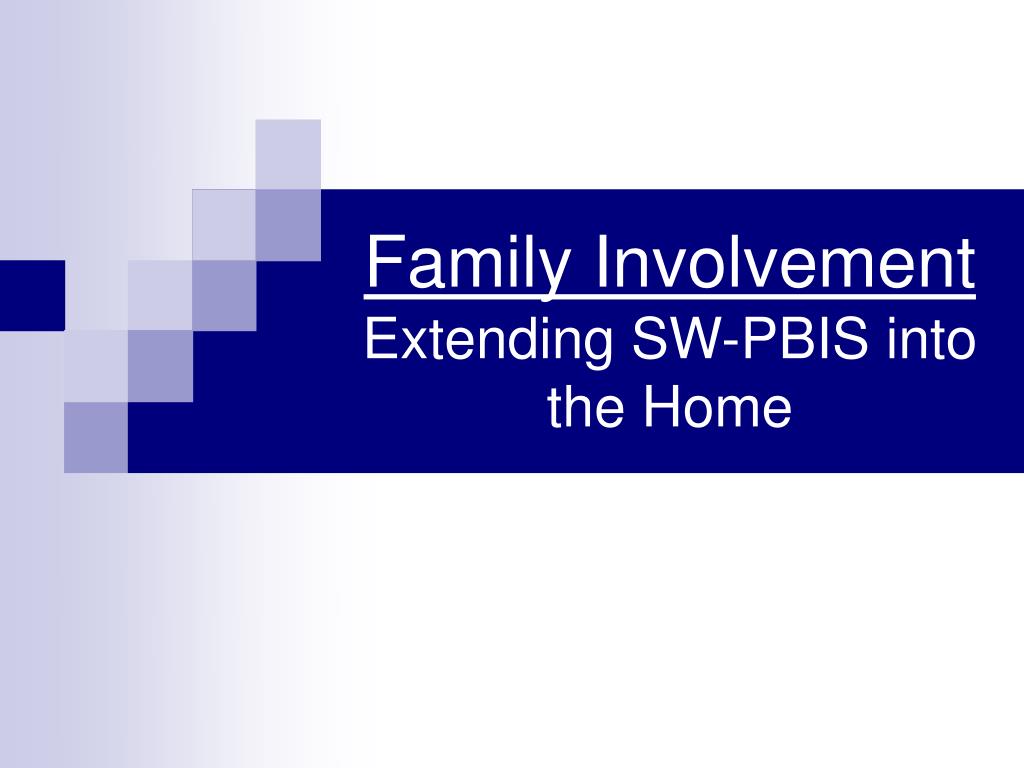 Family Involvement
Extending SW-PBIS into the Home